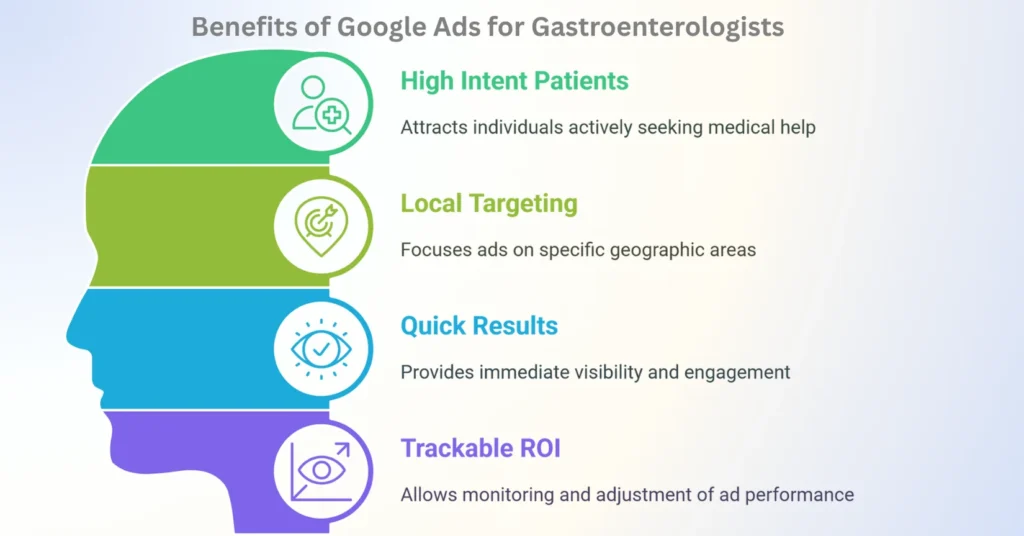 Benefits of Google Ads for Gastroenterologists

High Intent Patients

Attracts individuals actively seeking medical help

Local Targeting

Focuses ads on specific geographic areas

Quick Results

Provides immediate visibility and engagement

Trackable ROI

Allows monitoring and adjustment of ad performance